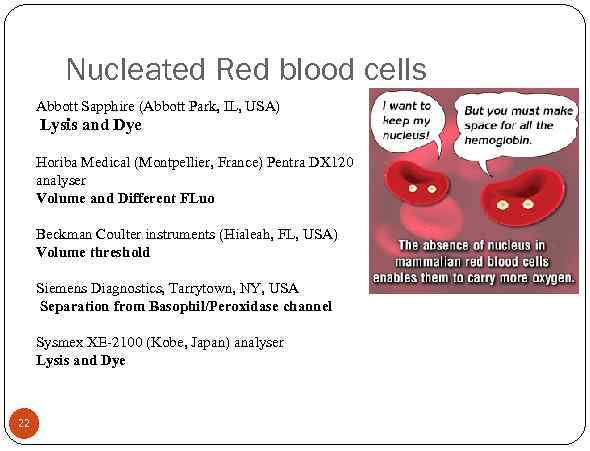 Nucleated Red blood cells

Abbott Sapphire (Abbott Park, IL, USA)
Lysis and Dye

Horiba Medical (Montpellier, France) Pentra DX120 analyser
Volume and Different FLuo

Beckman Coulter instruments (Hialeah, FL, USA)
Volume threshold

Siemens Diagnostics, Tarrytown, NY, USA
Separation from Basophil/Peroxidase channel

Sysmex XE-2100 (Kobe, Japan) analyser
Lysis and Dye

I want to keep my nucleus!

But you must make space for all the hemoglobin.

The absence of nucleus in mammalian red blood cells enables them to carry more oxygen.

22